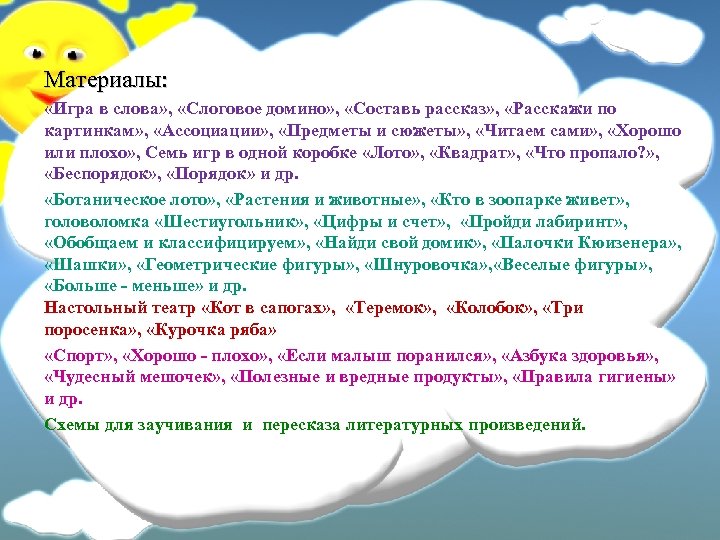 Материалы:

«Игра в слова», «Слоговое домино», «Составь рассказ», «Расскажи по картинкам», «Ассоциации», «Предметы и сюжеты», «Читаем сами», «Хорошо или плохо», Семь игр в одной коробке «Лото», «Квадрат», «Что пропало?», «Беспорядок», «Порядок» и др.

«Ботаническое лото», «Растения и животные», «Кто в зоопарке живет», головоломка «Шестиугольник», «Цифры и счет», «Пройди лабиринт», «Обобщаем и классифицируем», «Найди свой домик», «Палочки Кюизенера», «Шашки», «Геометрические фигуры», «Шнуровочка»,«Веселые фигуры», «Больше - меньше» и др.

Настольный театр «Кот в сапогах», «Теремок», «Колобок», «Три поросенка», «Курочка ряба»

«Спорт», «Хорошо - плохо», «Если малыш поранился», «Азбука здоровья», «Чудесный мешочек», «Полезные и вредные продукты», «Правила гигиены» и др.

Схемы для заучивания и пересказа литературных произведений.